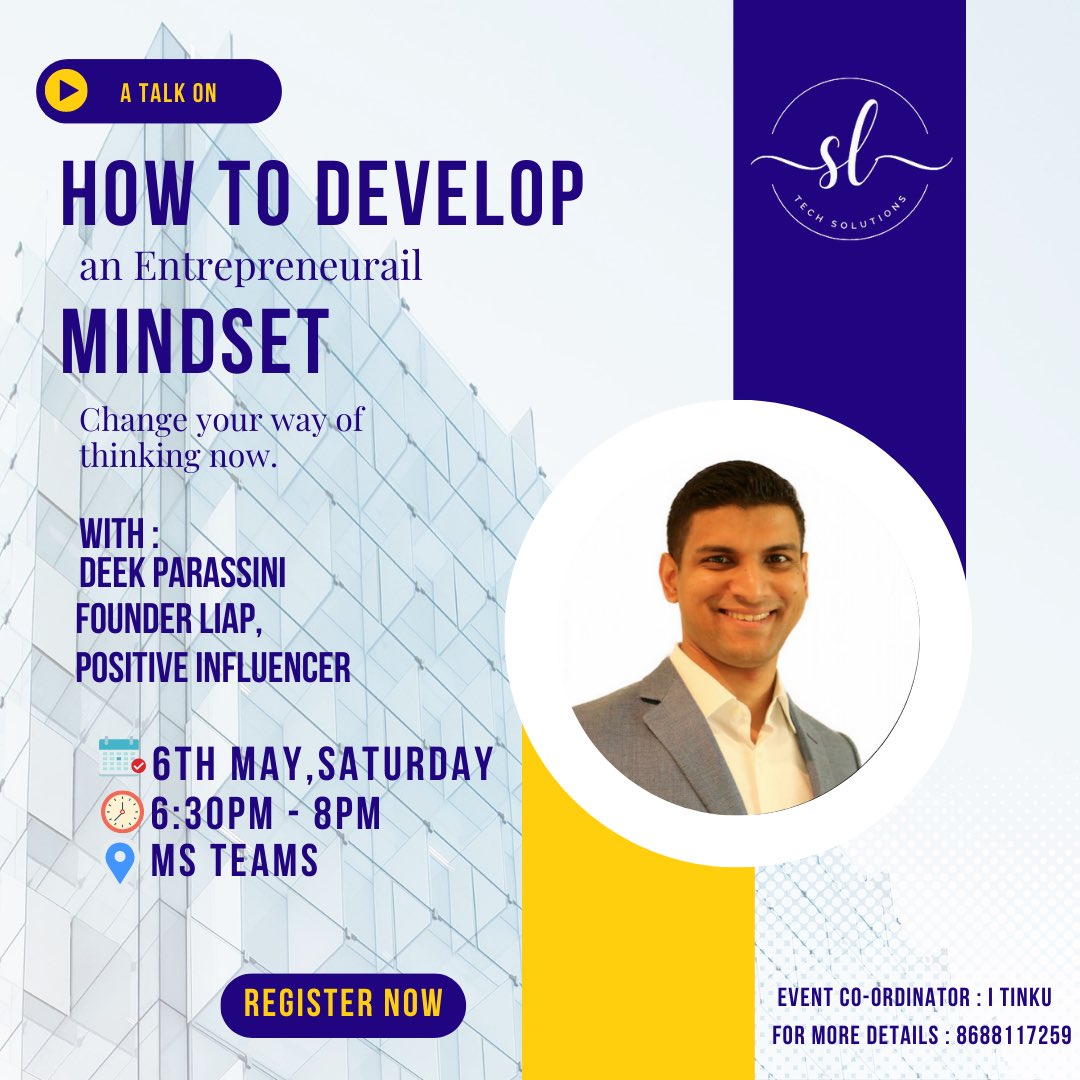 A TALK ON

HOW TO DEVELOP
an Entrepreneurail
MINDSET

Change your way of thinking now.

WITH :
DEEK PARASSINI
FOUNDER LIAP,
POSITIVE INFLUENCER

6TH MAY,SATURDAY
6:30PM - 8PM
MS TEAMS

REGISTER NOW

sl
TECH SOLUTIONS

EVENT CO-ORDINATOR : I TINKU
FOR MORE DETAILS : 8688117259